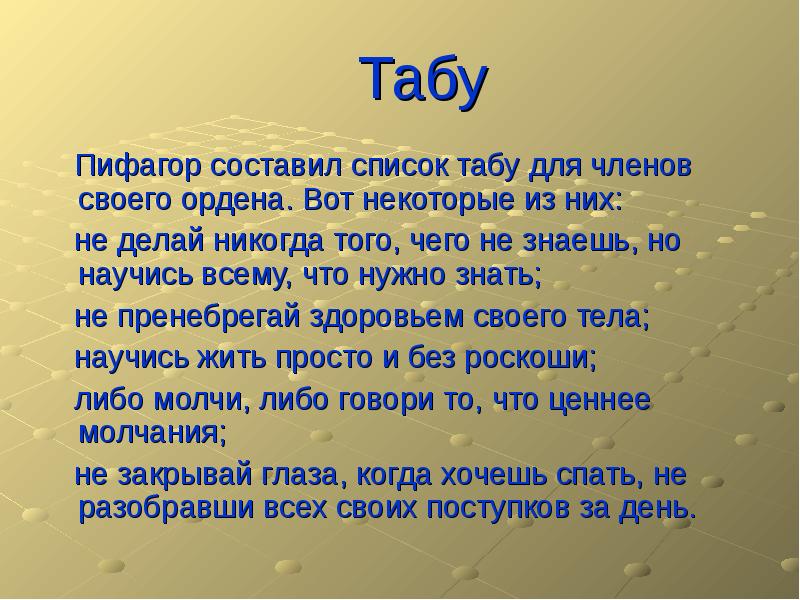 Табу

Пифагор составил список табу для членов своего ордена. Вот некоторые из них:

не делай никогда того, чего не знаешь, но научись всему, что нужно знать;

не пренебрегай здоровьем своего тела;

научись жить просто и без роскоши;

либо молчи, либо говори то, что ценнее молчания;

не закрывай глаза, когда хочешь спать, не разобравши всех своих поступков за день.